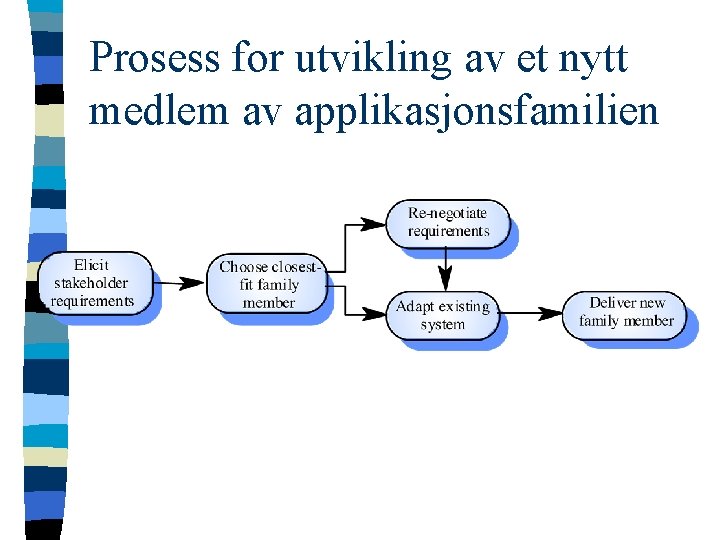 Prosess for utvikling av et nytt medlem av applikasjonsfamilien

Elicit stakeholder requirements

Choose closest-fit family member

Re-negotiate requirements

Adapt existing system

Deliver new family member